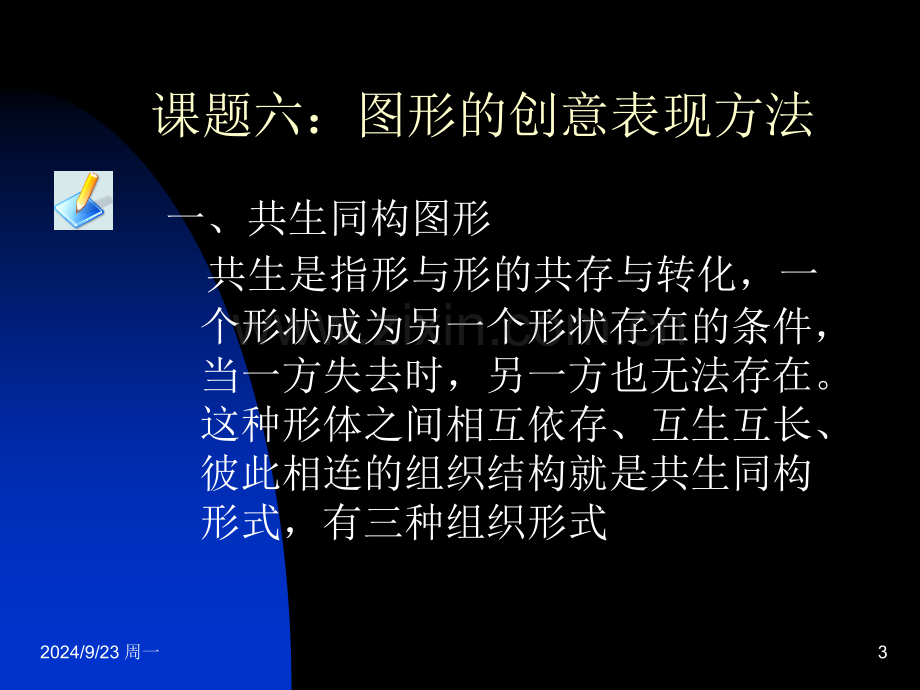 课题六：图形的创意表现方法

一、共生同构图形

共生是指形与形的共存与转化，一个形状成为另一个形状存在的条件，当一方失去时，另一方也无法存在。这种形体之间相互依存、互生互长、彼此相连的组织结构就是共生同构形式，有三种组织形式

2024/9/23 周一

3

www.zixin.com.cn